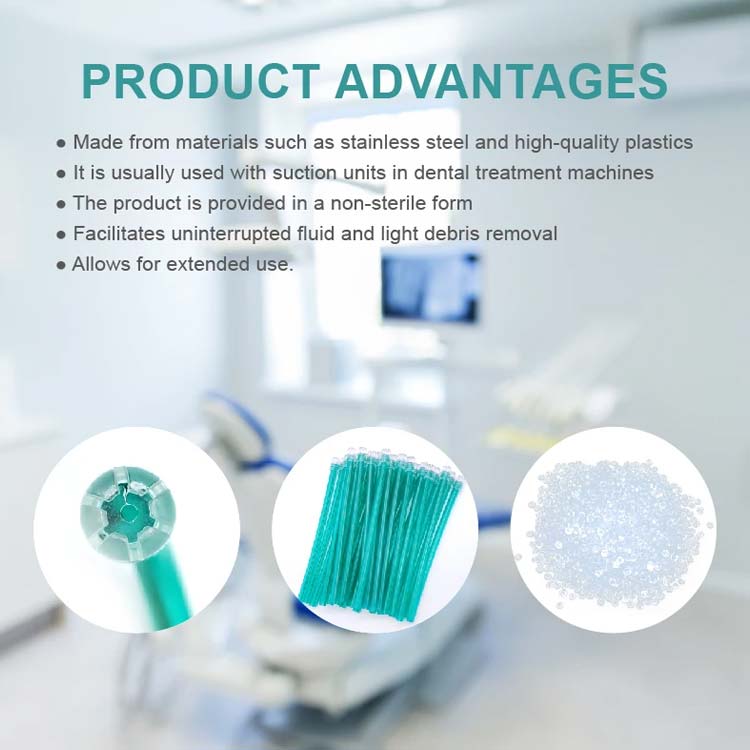 PRODUCT ADVANTAGES

● Made from materials such as stainless steel and high-quality plastics
● It is usually used with suction units in dental treatment machines
● The product is provided in a non-sterile form
● Facilitates uninterrupted fluid and light debris removal
● Allows for extended use.